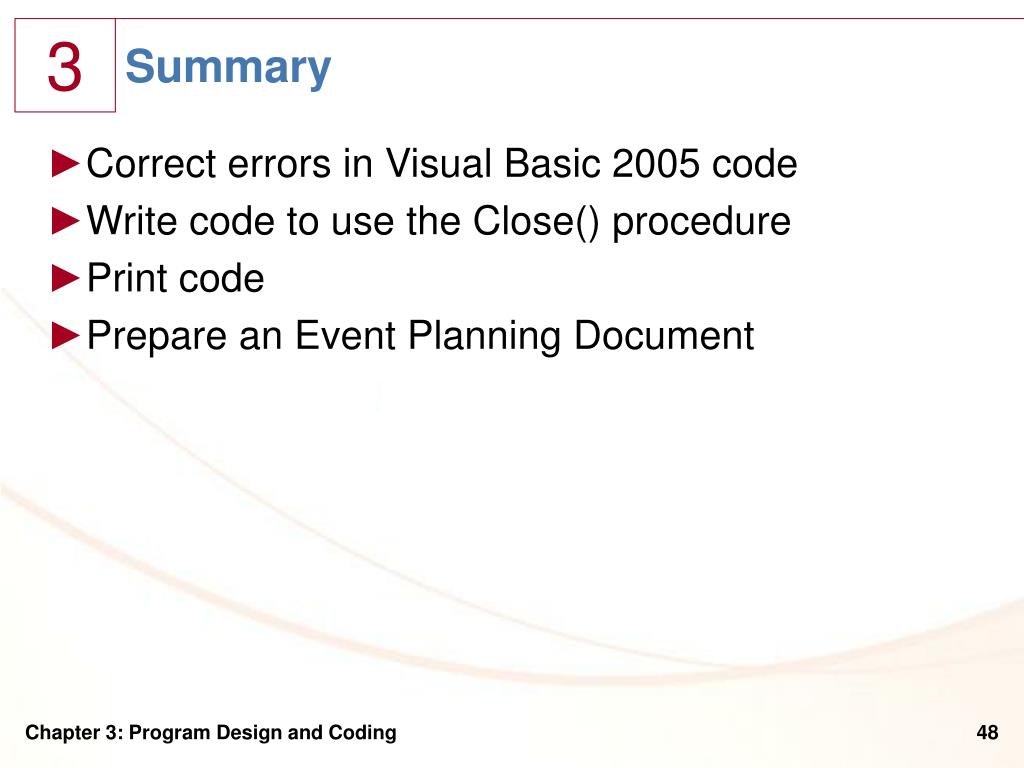 3 Summary

►Correct errors in Visual Basic 2005 code
►Write code to use the Close() procedure
►Print code
►Prepare an Event Planning Document

Chapter 3: Program Design and Coding

48